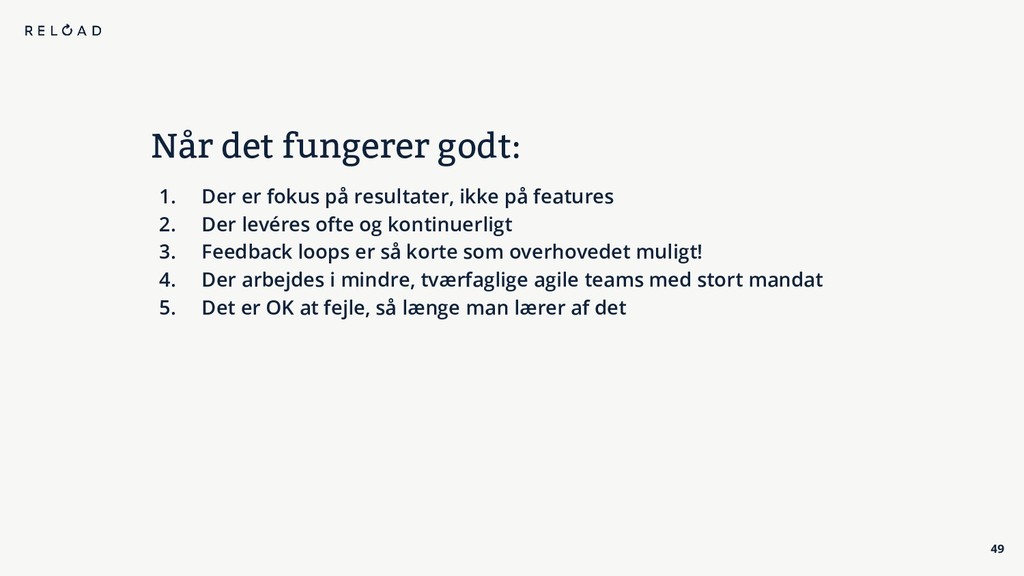 RELOAD

Når det fungerer godt:

1. Der er fokus på resultater, ikke på features
2. Der levéres ofte og kontinuerligt
3. Feedback loops er så korte som overhovedet muligt!
4. Der arbejdes i mindre, tværfaglige agile teams med stort mandat
5. Det er OK at fejle, så længe man lærer af det

49